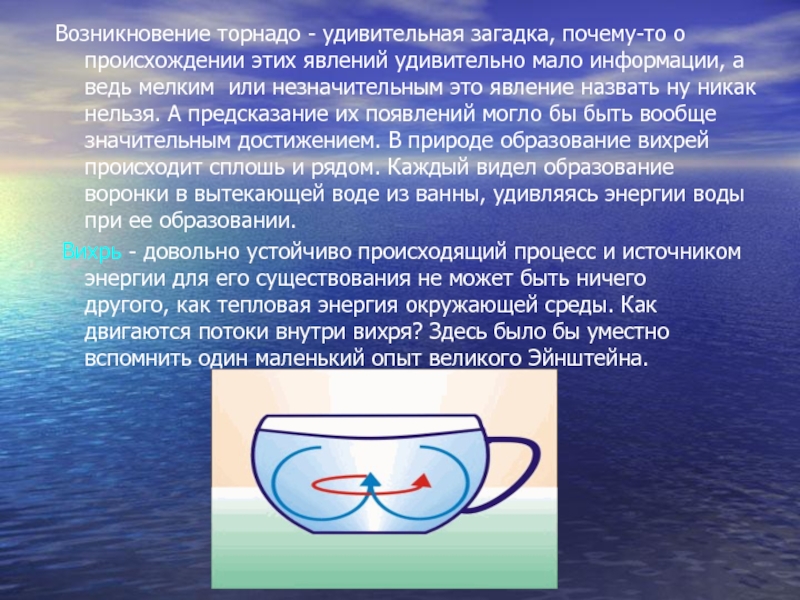 Возникновение торнадо - удивительная загадка, почему-то о происхождении этих явлений удивительно мало информации, а ведь мелким  или незначительным это явление назвать ну никак нельзя. А предсказание их появлений могло бы быть вообще значительным достижением. В природе образование вихрей происходит сплошь и рядом. Каждый видел образование воронки в вытекающей воде из ванны, удивляясь энергии воды при ее образовании.

Вихрь - довольно устойчиво происходящий процесс и источником энергии для его существования не может быть ничего другого, как тепловая энергия окружающей среды. Как двигаются потоки внутри вихря? Здесь было бы уместно вспомнить один маленький опыт великого Эйнштейна.